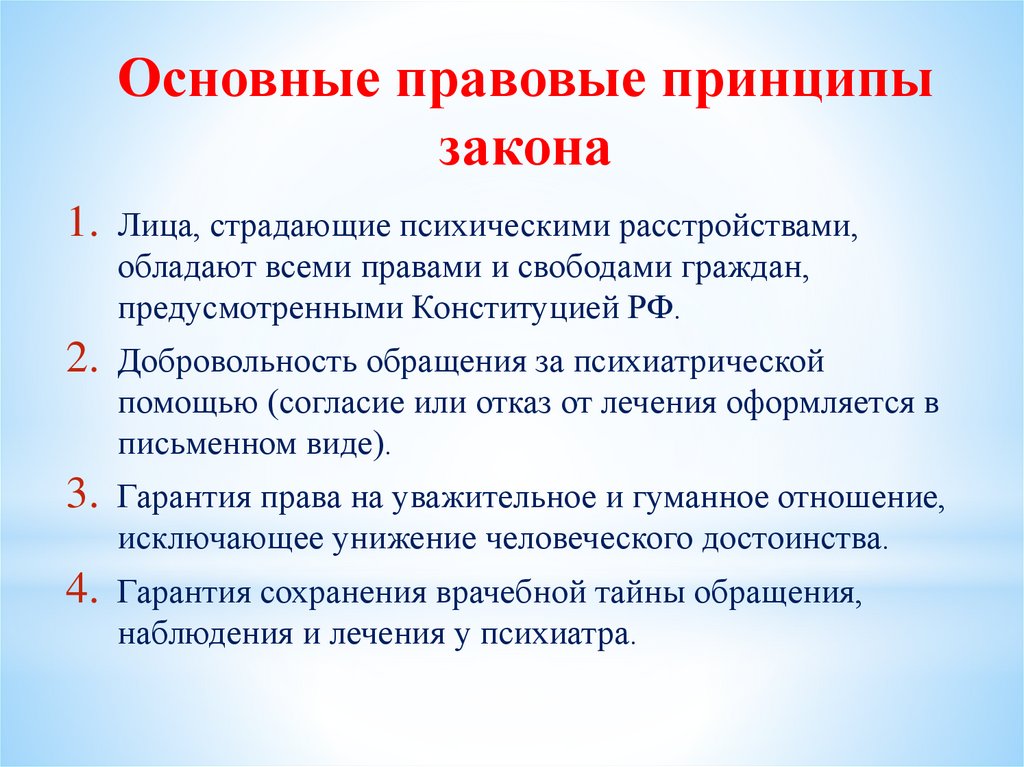 Основные правовые принципы закона

1. Лица, страдающие психическими расстройствами, обладают всеми правами и свободами граждан, предусмотренными Конституцией РФ.

2. Добровольность обращения за психиатрической помощью (согласие или отказ от лечения оформляется в письменном виде).

3. Гарантия права на уважительное и гуманное отношение, исключающее унижение человеческого достоинства.

4. Гарантия сохранения врачебной тайны обращения, наблюдения и лечения у психиатра.